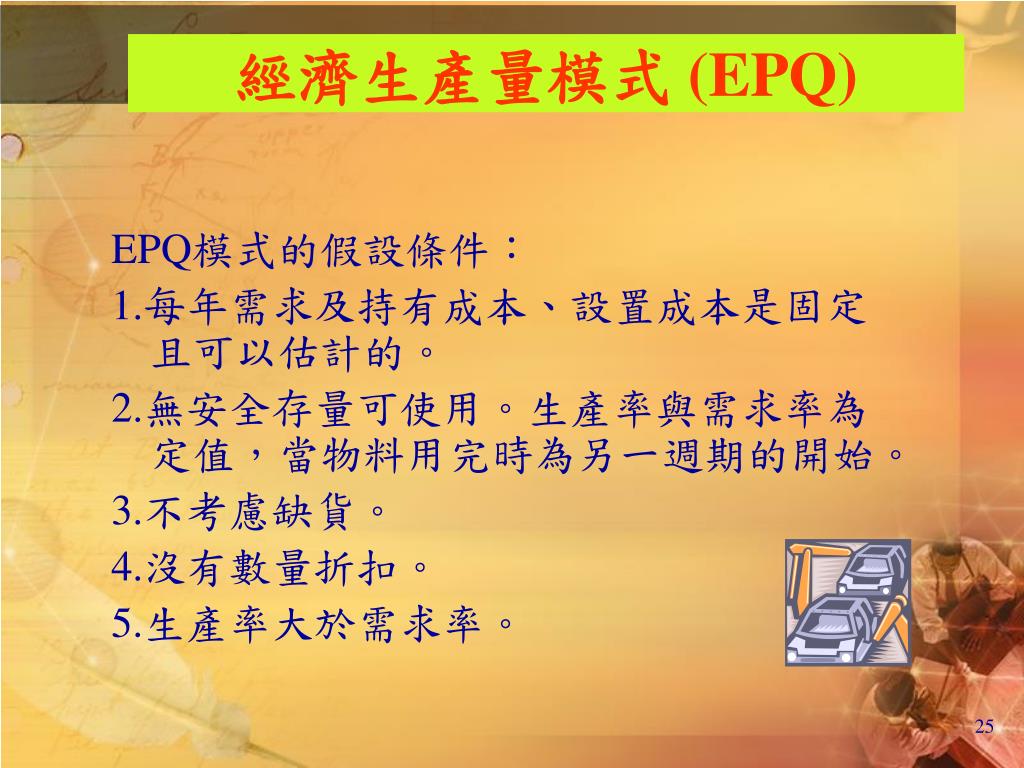 經濟生產量模式 (EPQ)

EPQ模式的假設條件：

1.每年需求及持有成本、設置成本是固定且可以估計的。

2.無安全存量可使用。生產率與需求率為定值，當物料用完時為另一週期的開始。

3.不考慮缺貨。

4.沒有數量折扣。

5.生產率大於需求率。

25